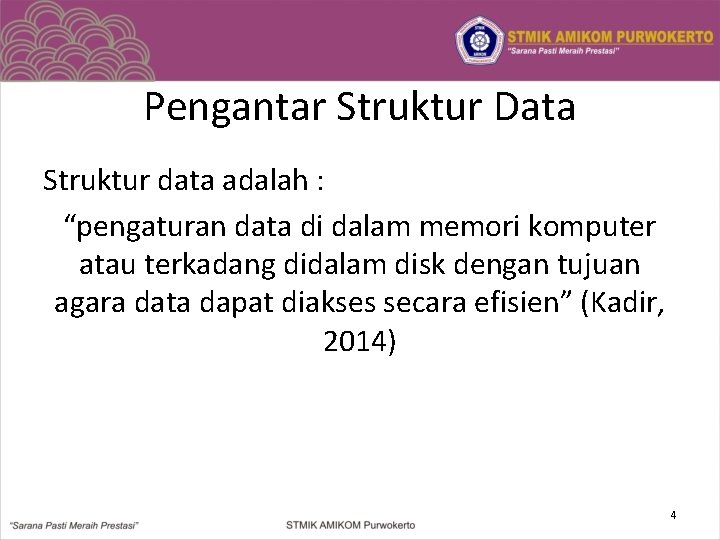 STMIK AMIKOM PURWOKERTO
"Sarana Pasti Meraih Prestasi"

Pengantar Struktur Data

Struktur data adalah :

“pengaturan data di dalam memori komputer atau terkadang didalam disk dengan tujuan agara data dapat diakses secara efisien” (Kadir, 2014)

4

"Sarana Pasti Meraih Prestasi"

STMIK AMIKOM Purwokerto